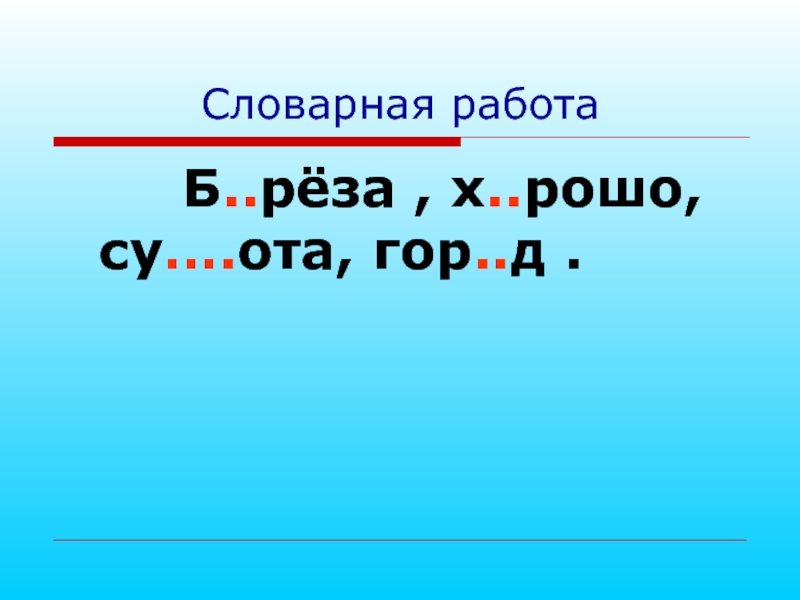 Словарная работа

Б..рёза , х..рошо, су....ота, гор..д .